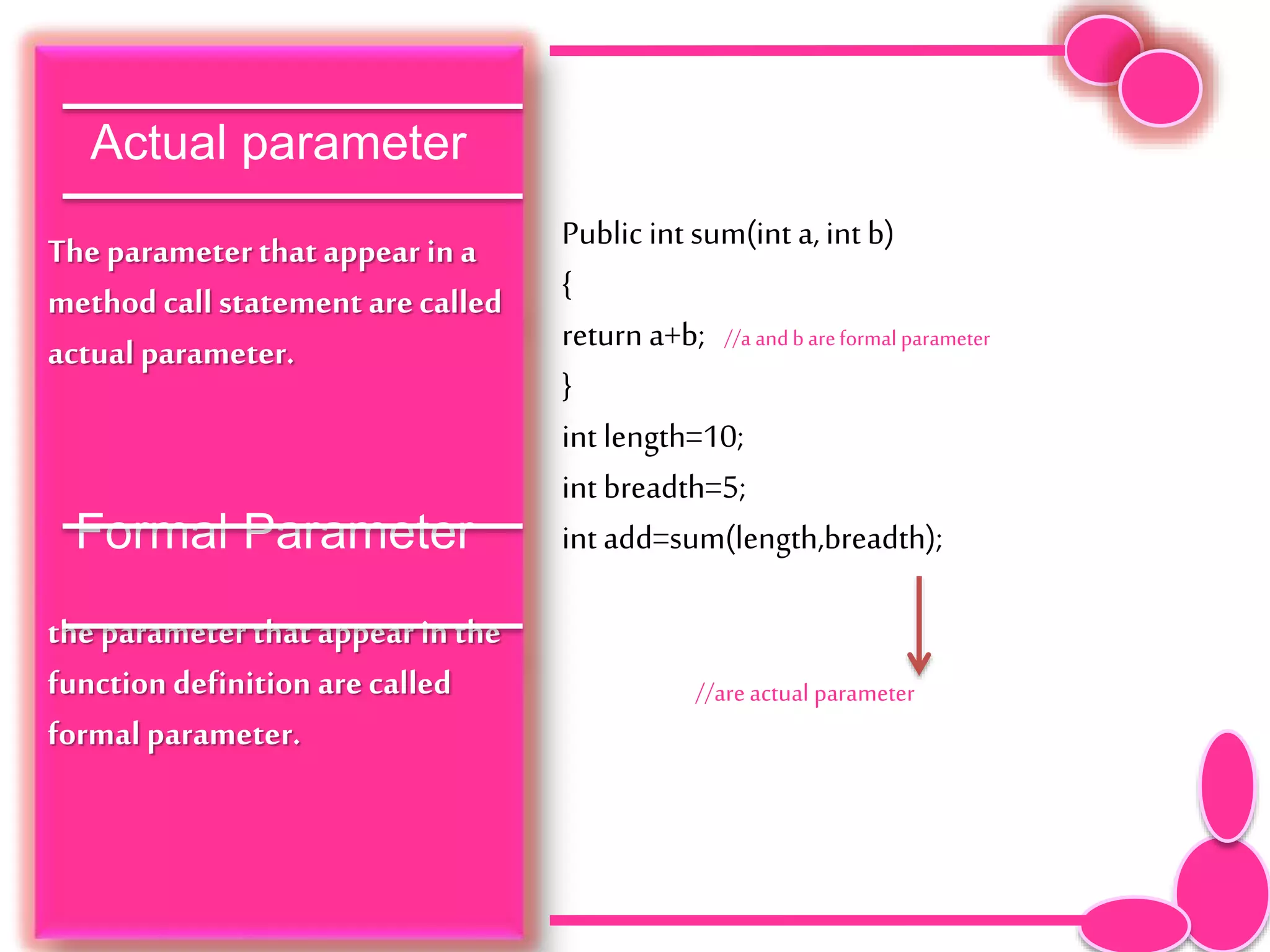 Actual parameter

The parameter that appear in a method call statement are called actual parameter.

Formal Parameter

the parameter that appear in the function definition are called formal parameter.

Public int sum(int a, int b)
{
return a+b; //a and b are formal parameter
}
int length=10;
int breadth=5;
int add=sum(length,breadth);

//are actual parameter